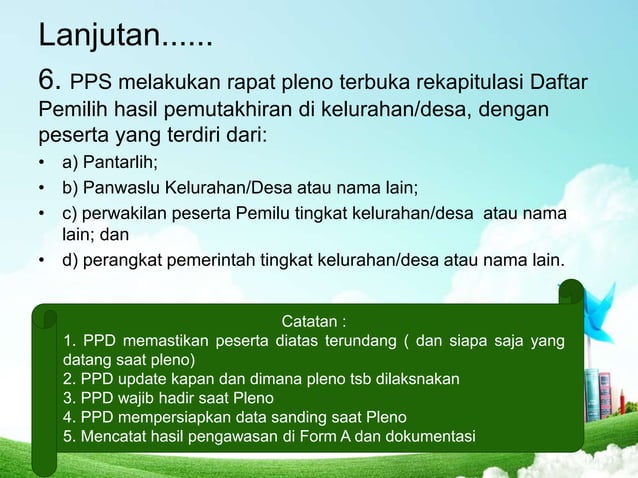 Lanjutan......

6. PPS melakukan rapat pleno terbuka rekapitulasi Daftar Pemilih hasil pemutakhiran di kelurahan/desa, dengan peserta yang terdiri dari:

• a) Pantarlih;
• b) Panwaslu Kelurahan/Desa atau nama lain;
• c) perwakilan peserta Pemilu tingkat kelurahan/desa atau nama lain; dan
• d) perangkat pemerintah tingkat kelurahan/desa atau nama lain.

Catatan :
1. PPD memastikan peserta diatas terundang ( dan siapa saja yang datang saat pleno)
2. PPD update kapan dan dimana pleno tsb dilaksnakan
3. PPD wajib hadir saat Pleno
4. PPD mempersiapkan data sanding saat Pleno
5. Mencatat hasil pengawasan di Form A dan dokumentasi